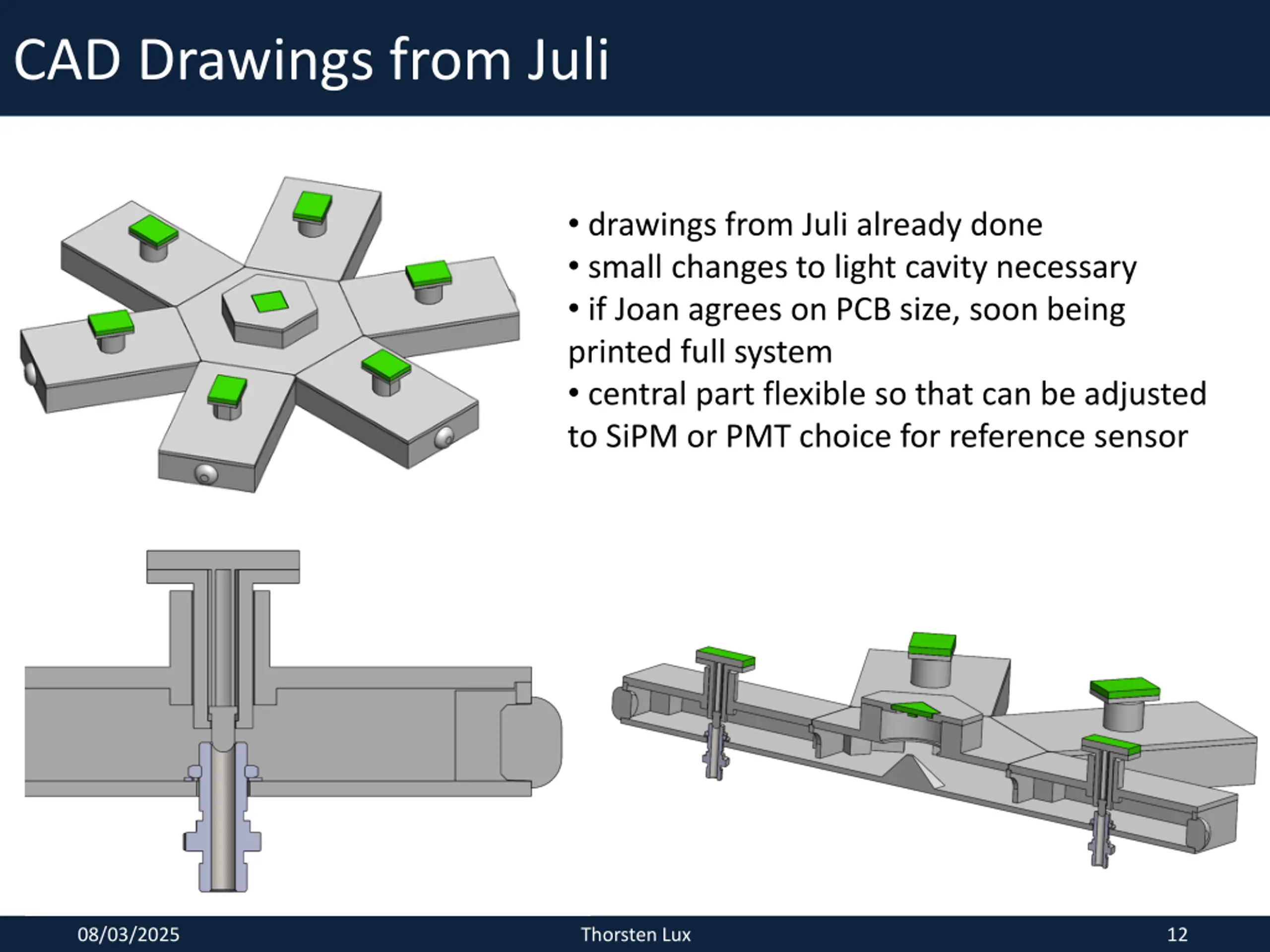 CAD Drawings from Juli

• drawings from Juli already done
• small changes to light cavity necessary
• if Joan agrees on PCB size, soon being printed full system
• central part flexible so that can be adjusted to SiPM or PMT choice for reference sensor

08/03/2025
Thorsten Lux
12